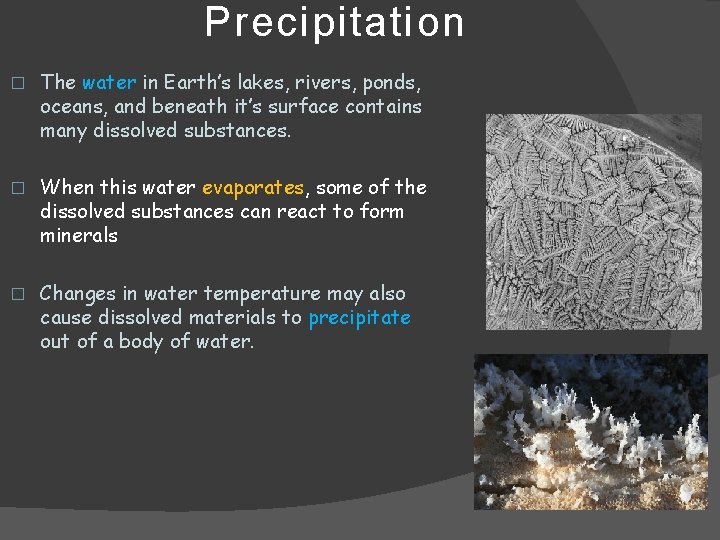 Precipitation

□ The water in Earth's lakes, rivers, ponds, oceans, and beneath it's surface contains many dissolved substances.

□ When this water evaporates, some of the dissolved substances can react to form minerals

□ Changes in water temperature may also cause dissolved materials to precipitate out of a body of water.